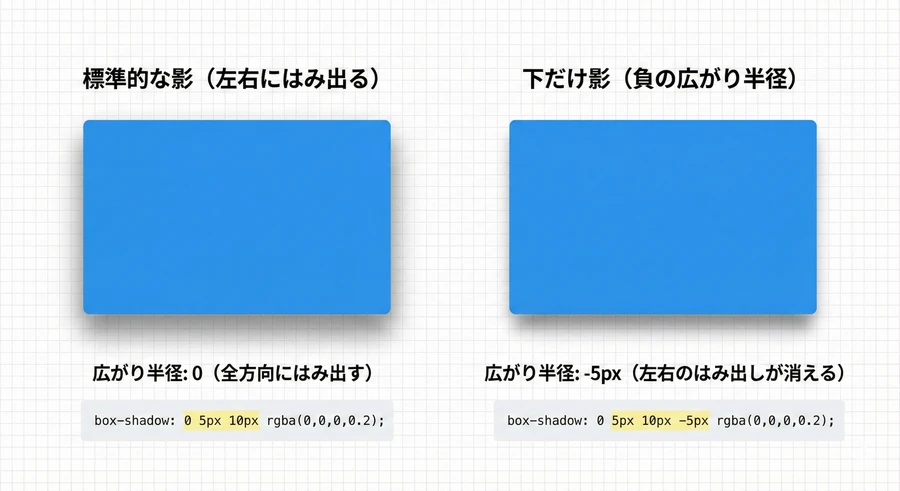 標準的な影（左右にはみ出る）

広がり半径: 0（全方向にはみ出す）

box-shadow: 0 5px 10px rgba(0,0,0,0.2);

下だけ影（負の広がり半径）

広がり半径: -5px（左右のはみ出しが消える）

box-shadow: 0 5px 10px -5px rgba(0,0,0,0.2);